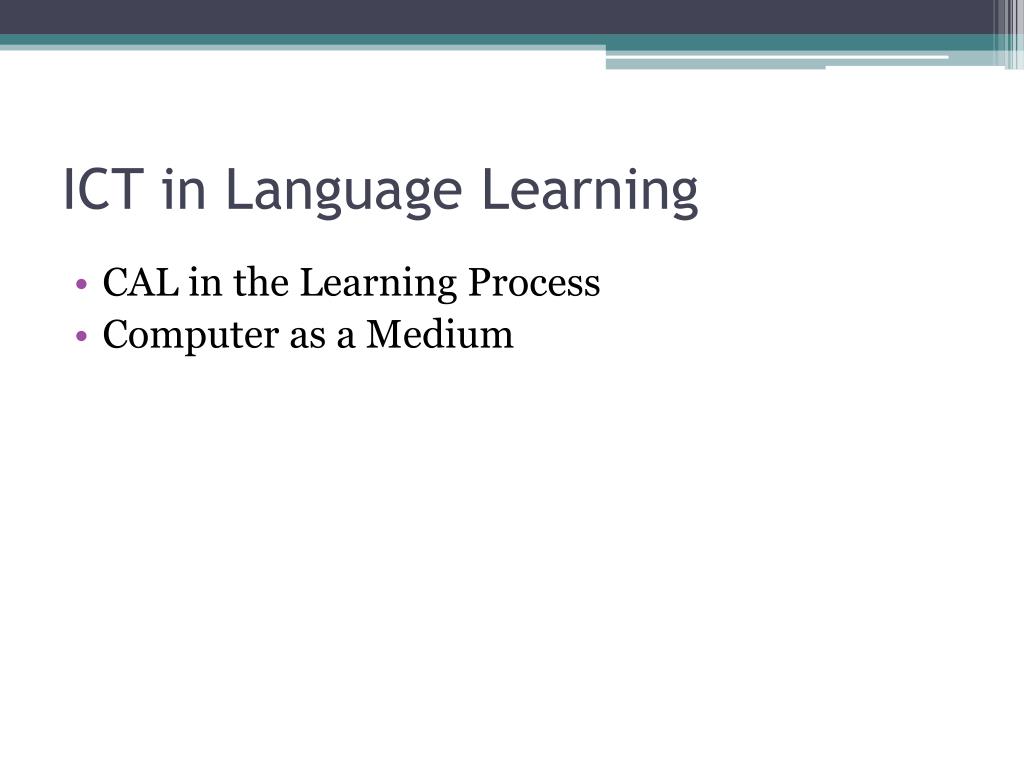 ICT in Language Learning

• CAL in the Learning Process
• Computer as a Medium